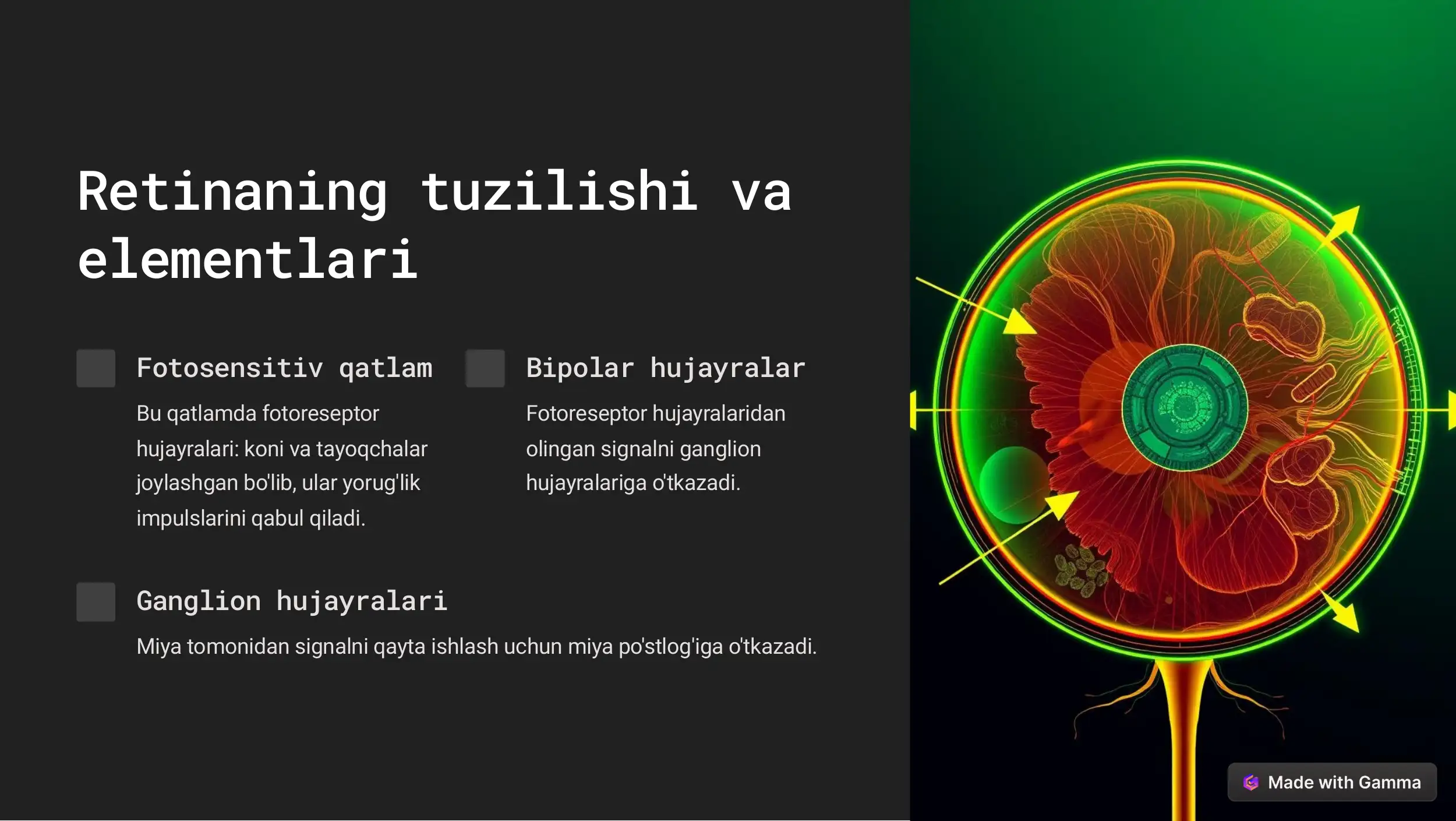 Retinaning tuzilishi va elementlari

Fotosensitiv qatlam

Bu qatlamda fotoreseptor hujayralari: koni va tayoqchalar joylashgan bo'lib, ular yorug'lik impulslarini qabul qiladi.

Bipolar hujayralar

Fotoreseptor hujayralaridan olingan signalni ganglion hujayralariga o'tkazadi.

Ganglion hujayralari

Miya tomonidan signalni qayta ishlash uchun miya po'stlog'iga o'tkazadi.

Made with Gamma